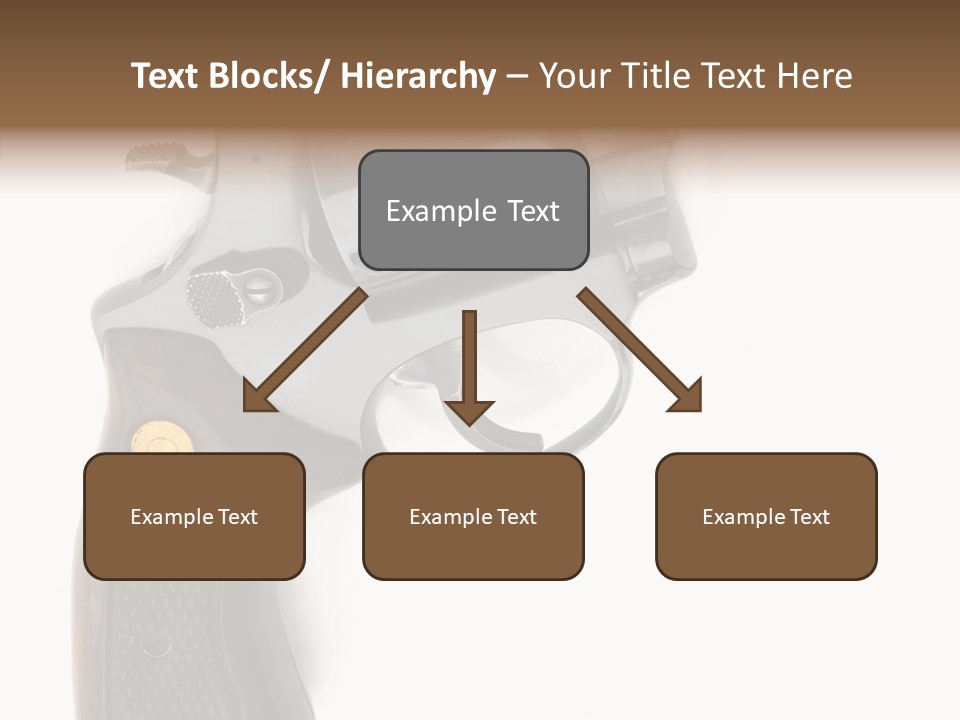 Text Blocks/ Hierarchy – Your Title Text Here

Example Text

Example Text

Example Text

Example Text